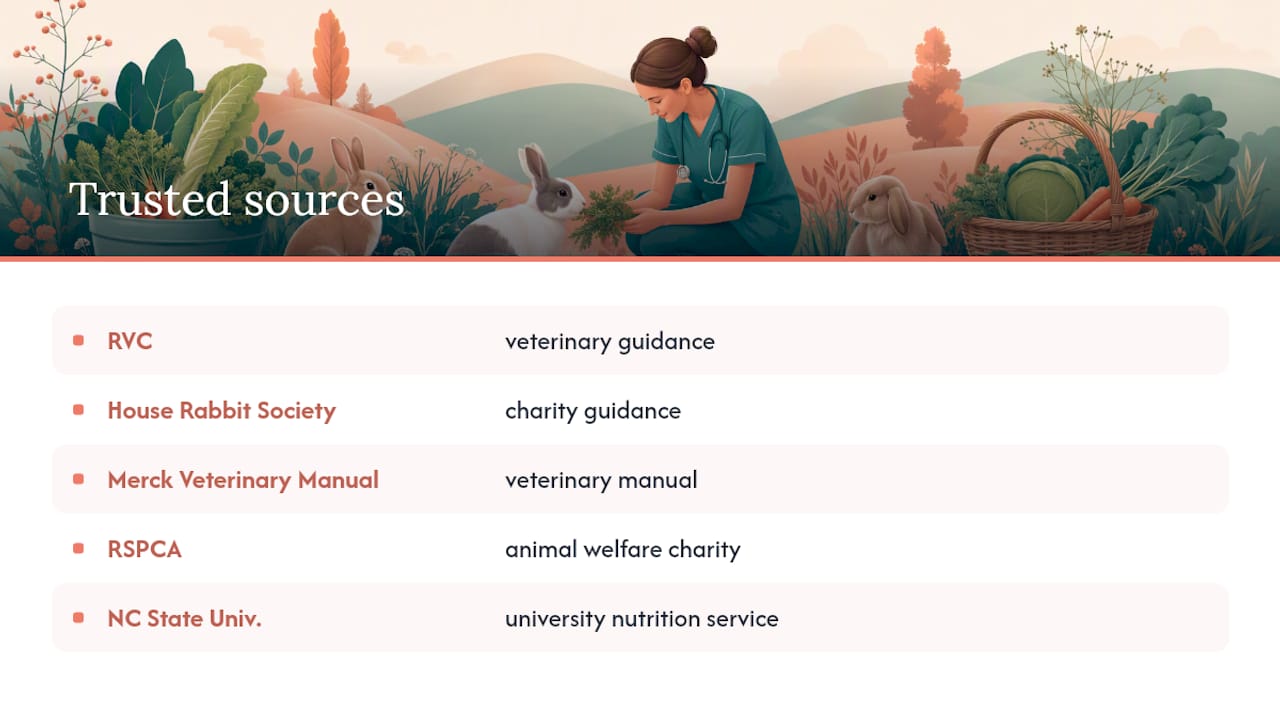 Trusted sources

| | |
|---|---|
| RVC | veterinary guidance |
| House Rabbit Society | charity guidance |
| Merck Veterinary Manual | veterinary manual |
| RSPCA | animal welfare charity |
| NC State Univ. | university nutrition service |